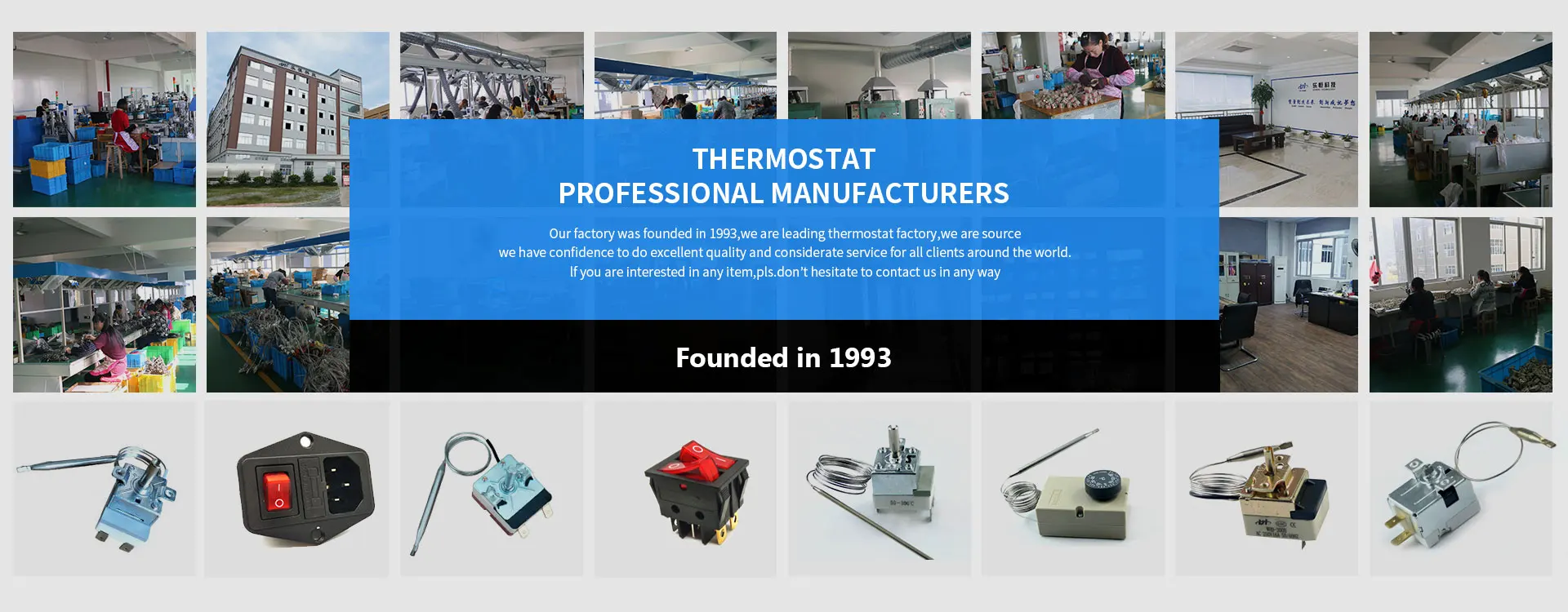 THERMOSTAT
PROFESSIONAL MANUFACTURERS

Our factory was founded in 1993,we are leading thermostat factory,we are source
we have confidence to do excellent quality and considerate service for all clients around the world.
If you are interested in any item,pls.don't hesitate to contact us in any way

Founded in 1993